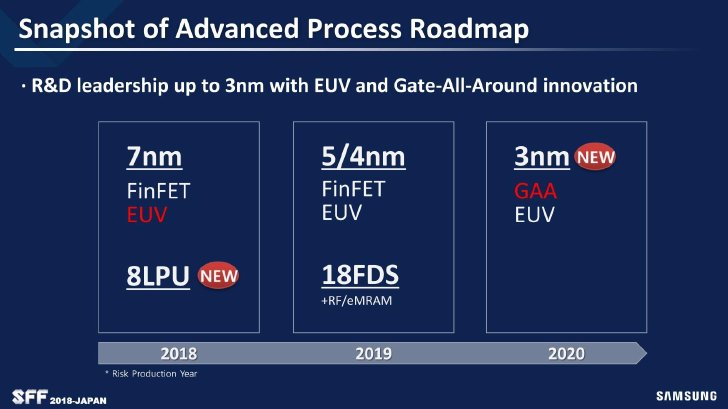 Snapshot of Advanced Process Roadmap

· R&D leadership up to 3nm with EUV and Gate-All-Around innovation

7nm
FinFET
EUV

8LPU NEW

5/4nm
FinFET
EUV

18FDS
+RF/eMRAM

3nm NEW
GAA
EUV

2018

2019

2020

* Risk Production Year

SFF 2018-JAPAN

SAMSUNG